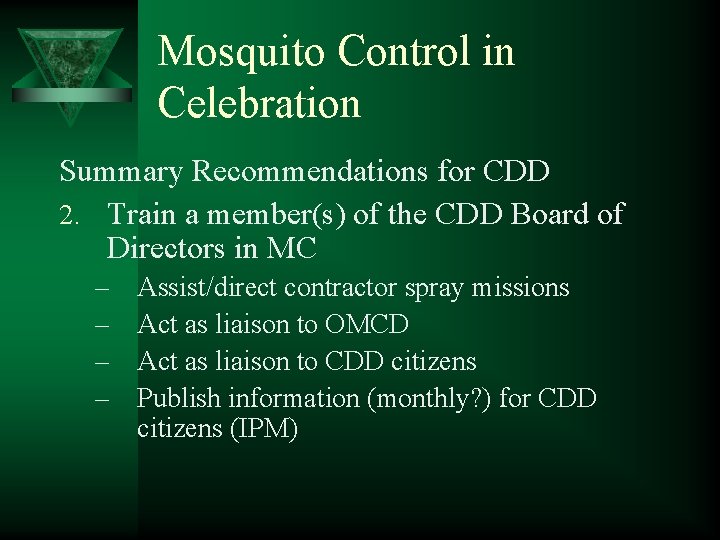 Mosquito Control in Celebration

Summary Recommendations for CDD

2. Train a member(s) of the CDD Board of Directors in MC
– Assist/direct contractor spray missions
– Act as liaison to OMCD
– Act as liaison to CDD citizens
– Publish information (monthly?) for CDD citizens (IPM)